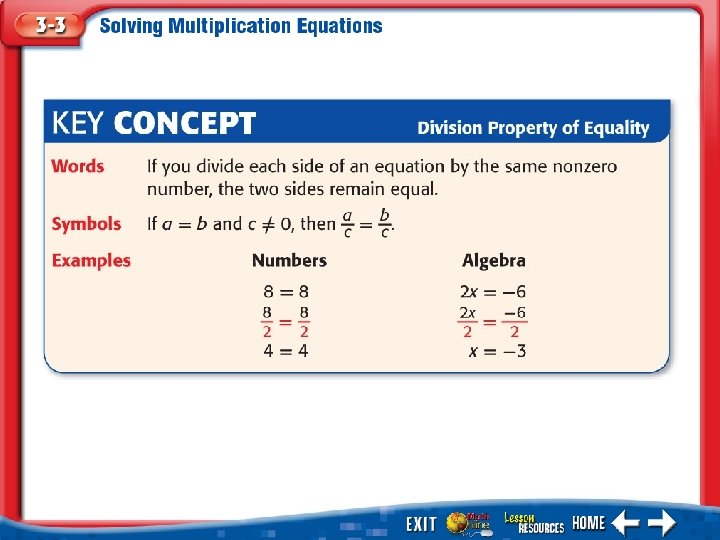 3-3 Solving Multiplication Equations

KEY CONCEPT Division Property of Equality

Words If you divide each side of an equation by the same nonzero number, the two sides remain equal.

Symbols If $a = b$ and $c \neq 0$, then $\frac{a}{c} = \frac{b}{c}$.

Examples

Numbers

$8 = 8$

$\frac{8}{2} = \frac{8}{2}$

$4 = 4$

Algebra

$2x = -6$

$\frac{2x}{2} = \frac{-6}{2}$

$x = -3$

EXIT Math Online Lesson RESOURCES HOME